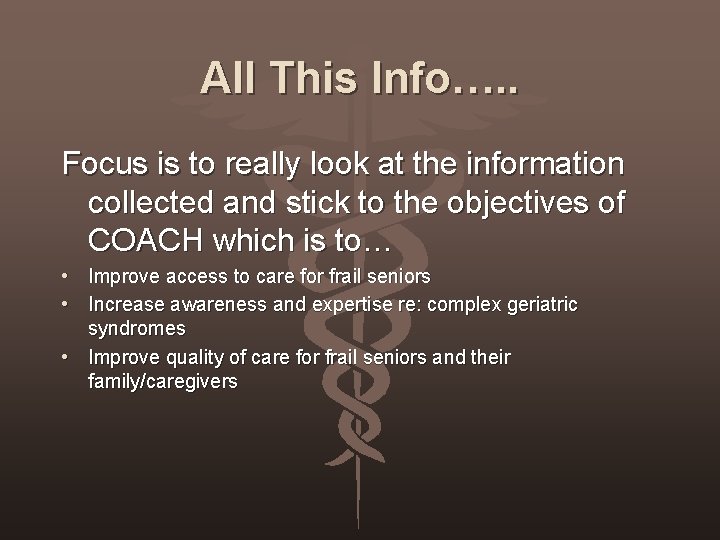 All This Info…..

Focus is to really look at the information collected and stick to the objectives of COACH which is to…

• Improve access to care for frail seniors
• Increase awareness and expertise re: complex geriatric syndromes
• Improve quality of care for frail seniors and their family/caregivers